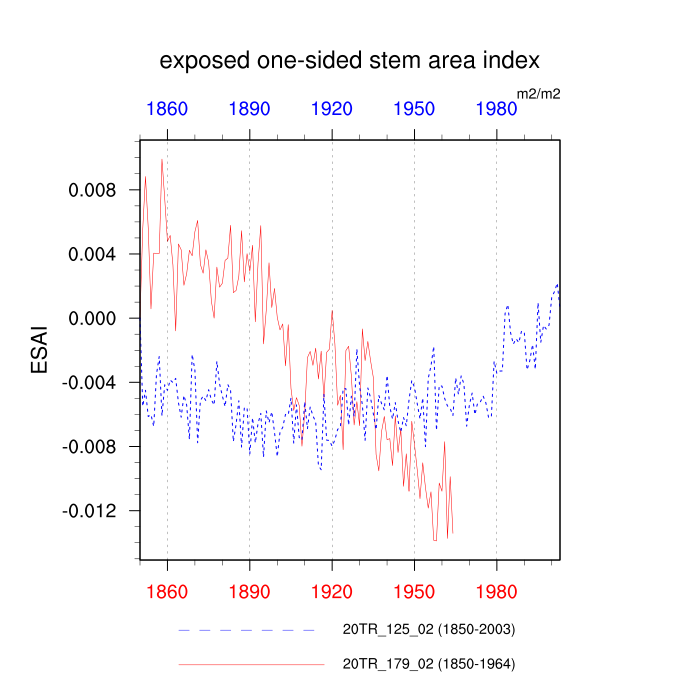 exposed one-sided stem area index

1860 1890 1920 1950 1980

m2/m2

ESAI

0.008
0.004
0.000
-0.004
-0.008
-0.012

1860 1890 1920 1950 1980

20TR_125_02 (1850-2003)

20TR_179_02 (1850-1964)